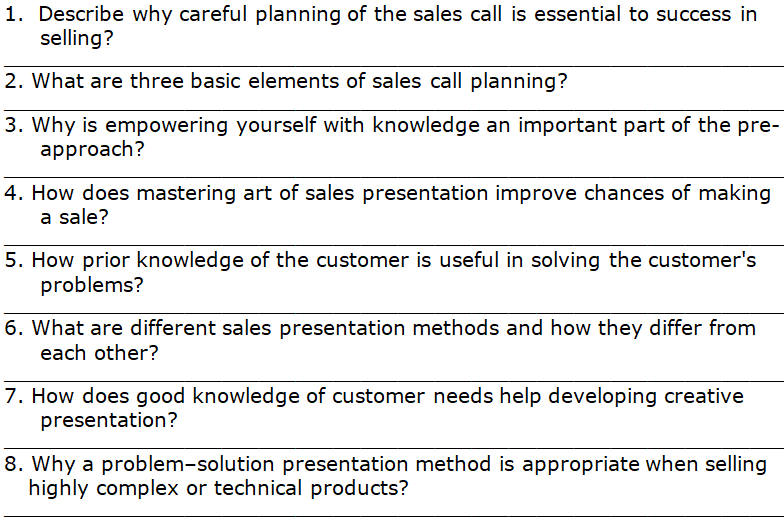 1. Describe why careful planning of the sales call is essential to success in selling?

2. What are three basic elements of sales call planning?

3. Why is empowering yourself with knowledge an important part of the pre-approach?

4. How does mastering art of sales presentation improve chances of making a sale?

5. How prior knowledge of the customer is useful in solving the customer's problems?

6. What are different sales presentation methods and how they differ from each other?

7. How does good knowledge of customer needs help developing creative presentation?

8. Why a problem–solution presentation method is appropriate when selling highly complex or technical products?